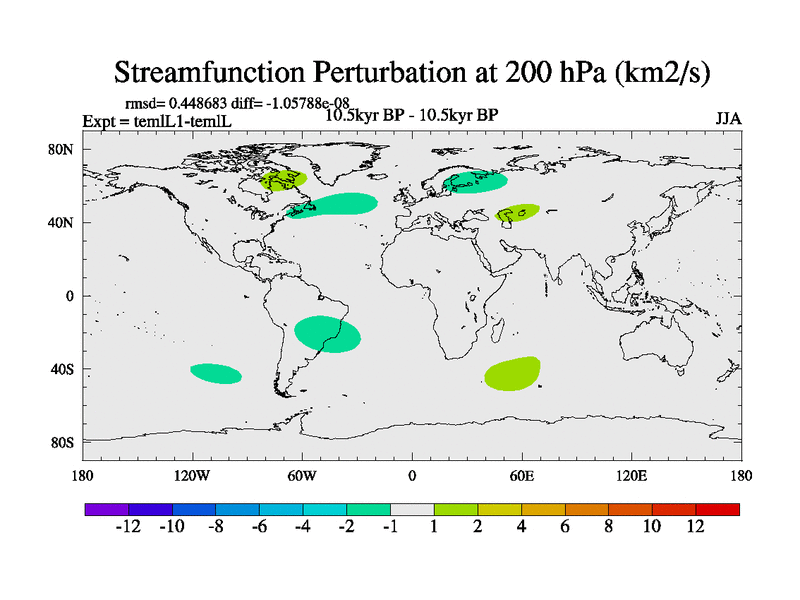 Streamfunction Perturbation at 200 hPa (km2/s)

rmsd= 0.448683 diff= -1.05788e-08
Expt = temlL1-temlL
10.5kyr BP - 10.5kyr BP
JJA

80N
40N
0
40S
80S

180
120W
60W
0
60E
120E
180

-12 -10 -8 -6 -4 -2 -1 1 2 4 6 8 10 12